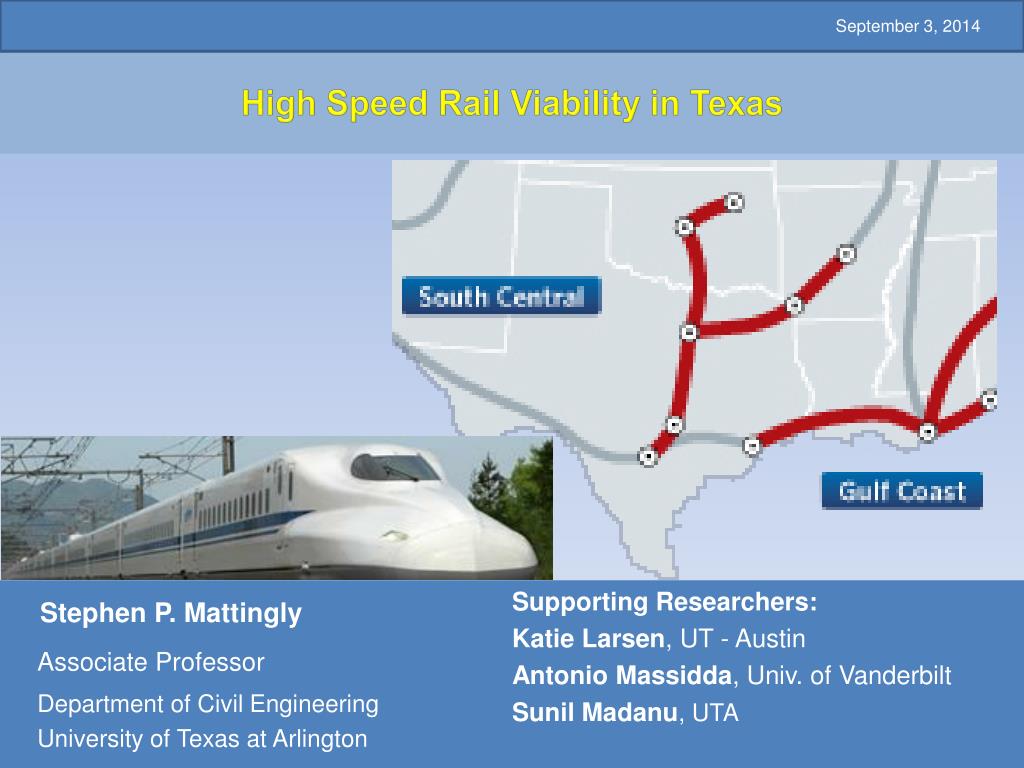 September 3, 2014

High Speed Rail Viability in Texas

South Central

Gulf Coast

Stephen P. Mattingly

Associate Professor

Department of Civil Engineering
University of Texas at Arlington

Supporting Researchers:
Katie Larsen, UT - Austin
Antonio Massidda, Univ. of Vanderbilt
Sunil Madanu, UTA